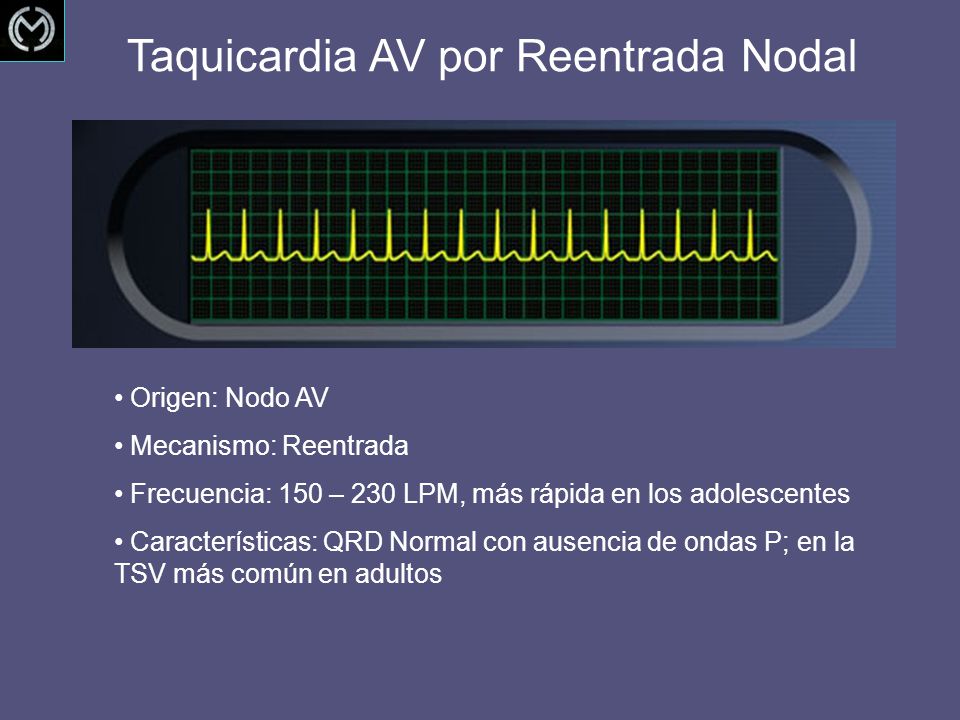 Taquicardia AV por Reentrada Nodal

• Origen: Nodo AV

• Mecanismo: Reentrada

• Frecuencia: 150 – 230 LPM, más rápida en los adolescentes

• Características: QRD Normal con ausencia de ondas P; en la TSV más común en adultos